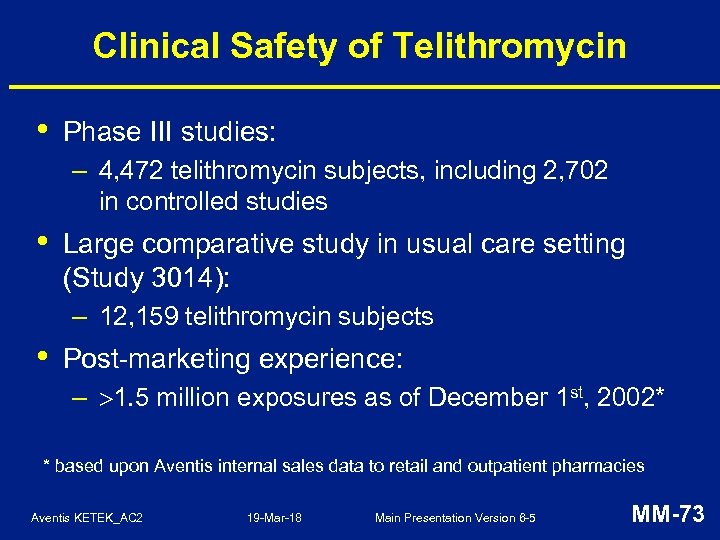 Clinical Safety of Telithromycin

• Phase III studies:
– 4,472 telithromycin subjects, including 2,702 in controlled studies

• Large comparative study in usual care setting (Study 3014):
– 12,159 telithromycin subjects

• Post-marketing experience:
– >1.5 million exposures as of December 1$^{st}$, 2002*

* based upon Aventis internal sales data to retail and outpatient pharmacies

Aventis KETEK_AC2 19-Mar-18 Main Presentation Version 6-5 MM-73